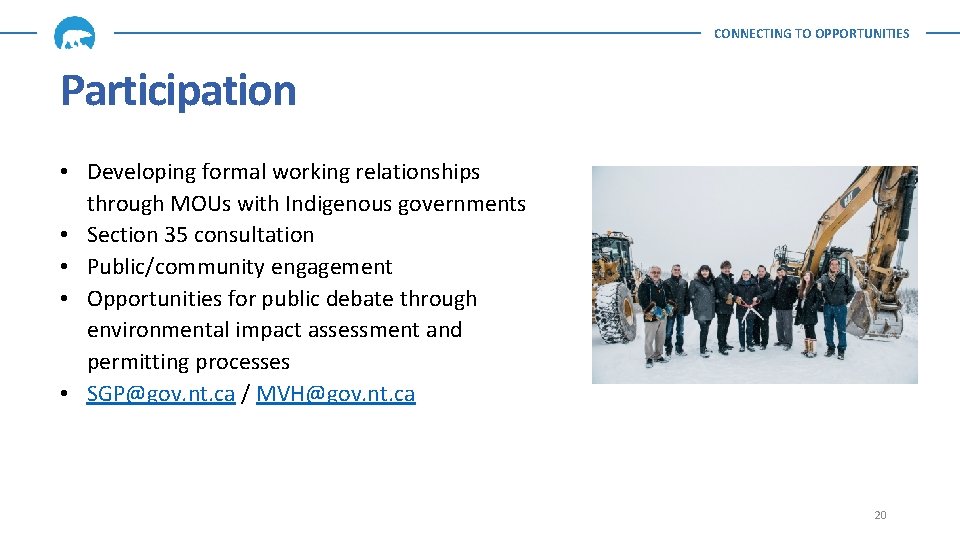 CONNECTING TO OPPORTUNITIES

Participation

• Developing formal working relationships through MOUs with Indigenous governments
• Section 35 consultation
• Public/community engagement
• Opportunities for public debate through environmental impact assessment and permitting processes
• SGP@gov.nt.ca / MVH@gov.nt.ca

20